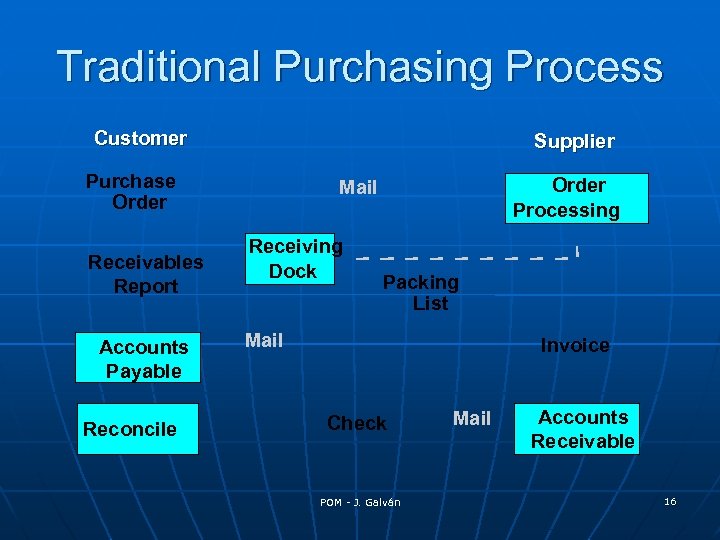 Traditional Purchasing Process

Customer

Supplier

Purchase Order

Mail

Order Processing

Receivables Report

Receiving Dock

Packing List

Accounts Payable

Mail

Invoice

Reconcile

Check

Mail

Accounts Receivable

POM - J. Galván

16